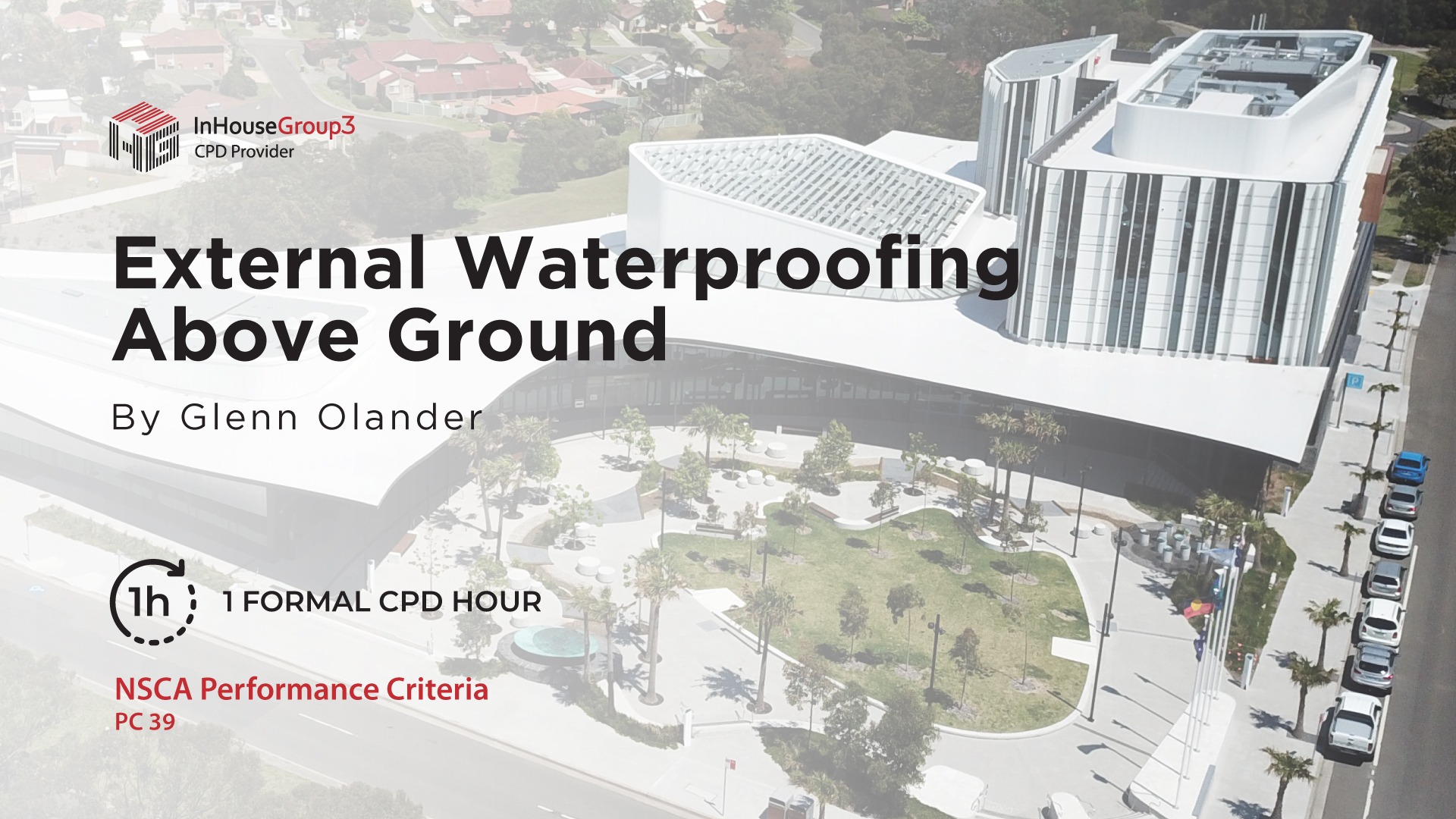 InHouseGroup3
CPD Provider

External Waterproofing Above Ground

By Glenn Olander

1h 1 FORMAL CPD HOUR

NSCA Performance Criteria
PC 39